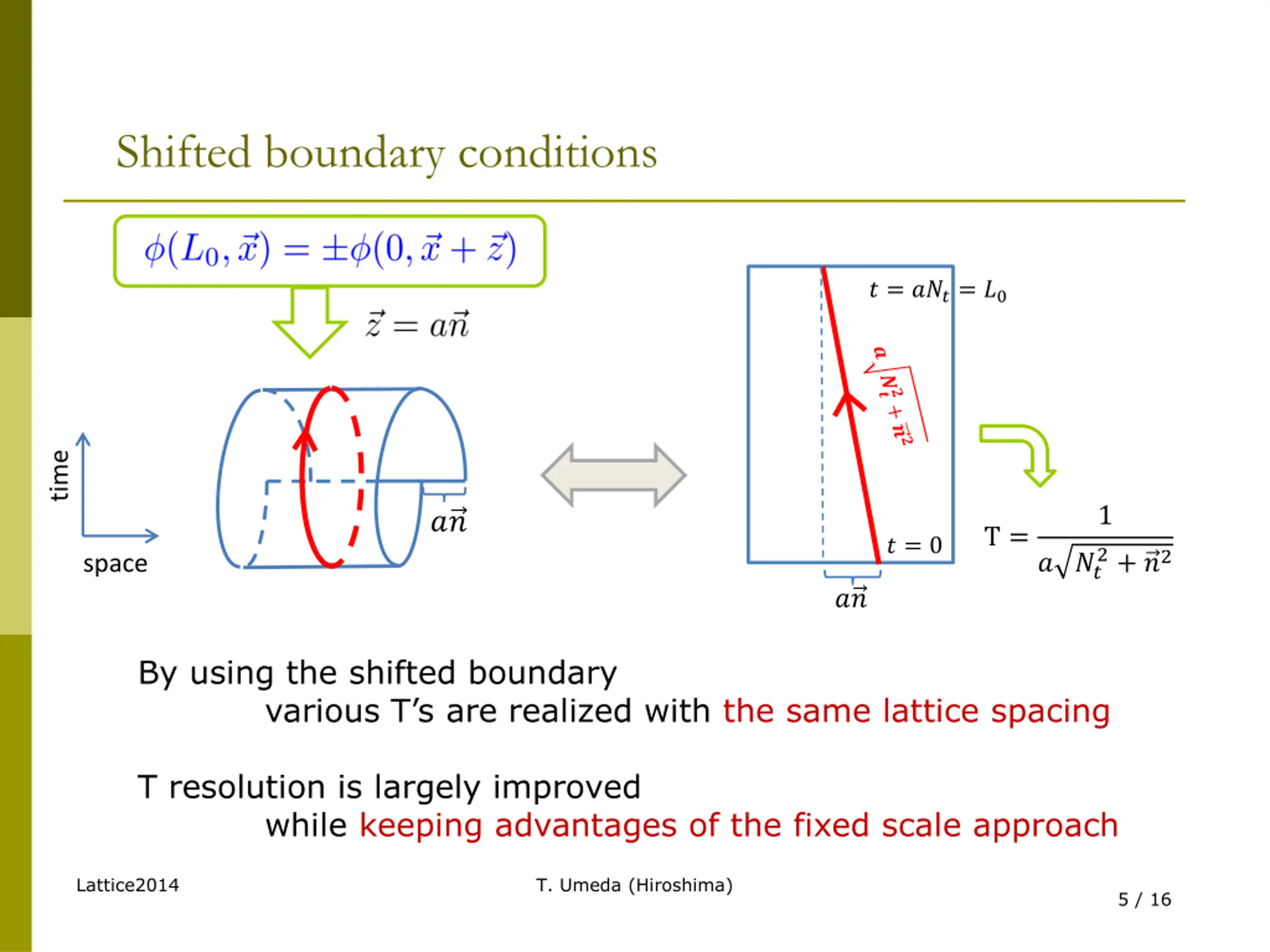 Shifted boundary conditions

$\phi(L_0, \vec{x}) = \pm\phi(0, \vec{x} + \vec{z})$

$\vec{z} = a\vec{n}$

time

space

$a\vec{n}$

$t = aN_t = L_0$

$a\sqrt{N_t^2 + \vec{n}^2}$

$t = 0$

$a\vec{n}$

$T = \frac{1}{a\sqrt{N_t^2 + \vec{n}^2}}$

By using the shifted boundary
various T's are realized with the same lattice spacing

T resolution is largely improved
while keeping advantages of the fixed scale approach

Lattice2014

T. Umeda (Hiroshima)

5 / 16